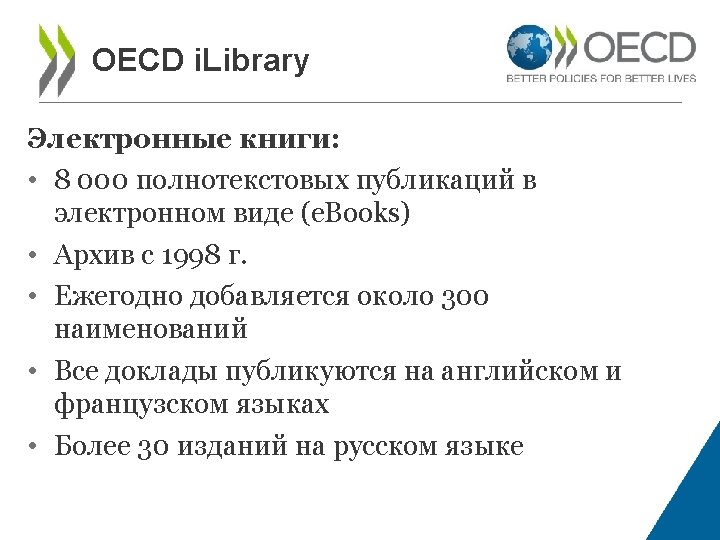 OECD iLibrary

OECD
BETTER POLICIES FOR BETTER LIVES

Электронные книги:
• 8 000 полнотекстовых публикаций в электронном виде (eBooks)
• Архив с 1998 г.
• Ежегодно добавляется около 300 наименований
• Все доклады публикуются на английском и французском языках
• Более 30 изданий на русском языке